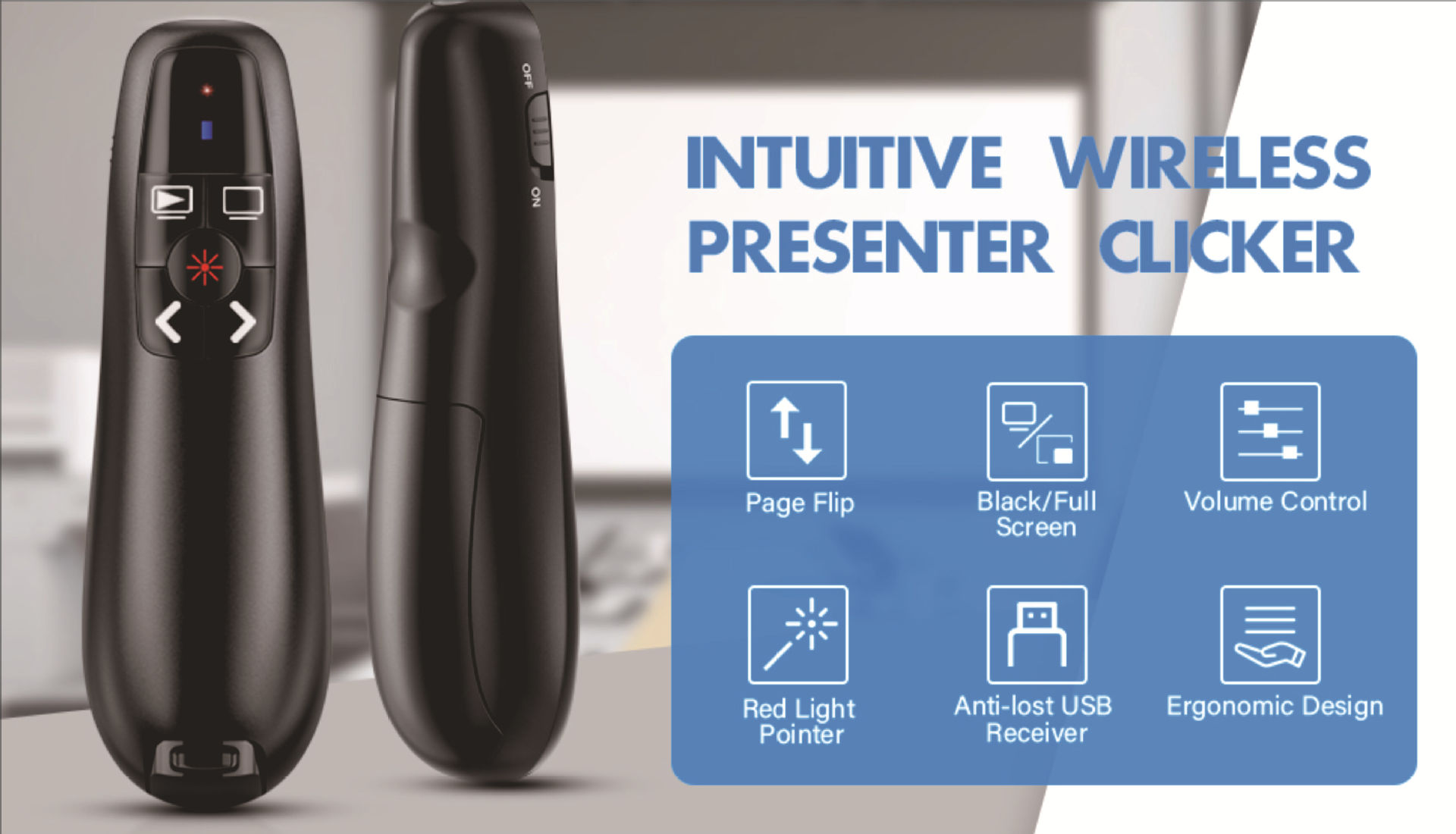 OFF

ON

INTUITIVE WIRELESS PRESENTER CLICKER

Page Flip

Black/Full Screen

Volume Control

Red Light Pointer

Anti-lost USB Receiver

Ergonomic Design